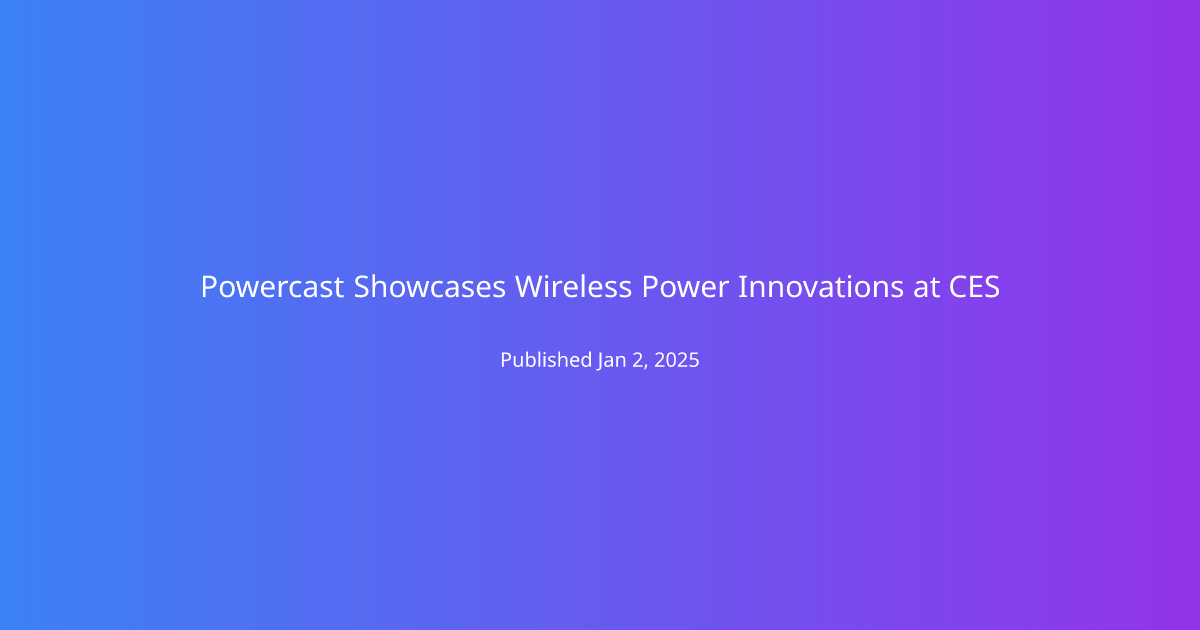 Powercast Showcases Wireless Power Innovations at CES

Published Jan 2, 2025